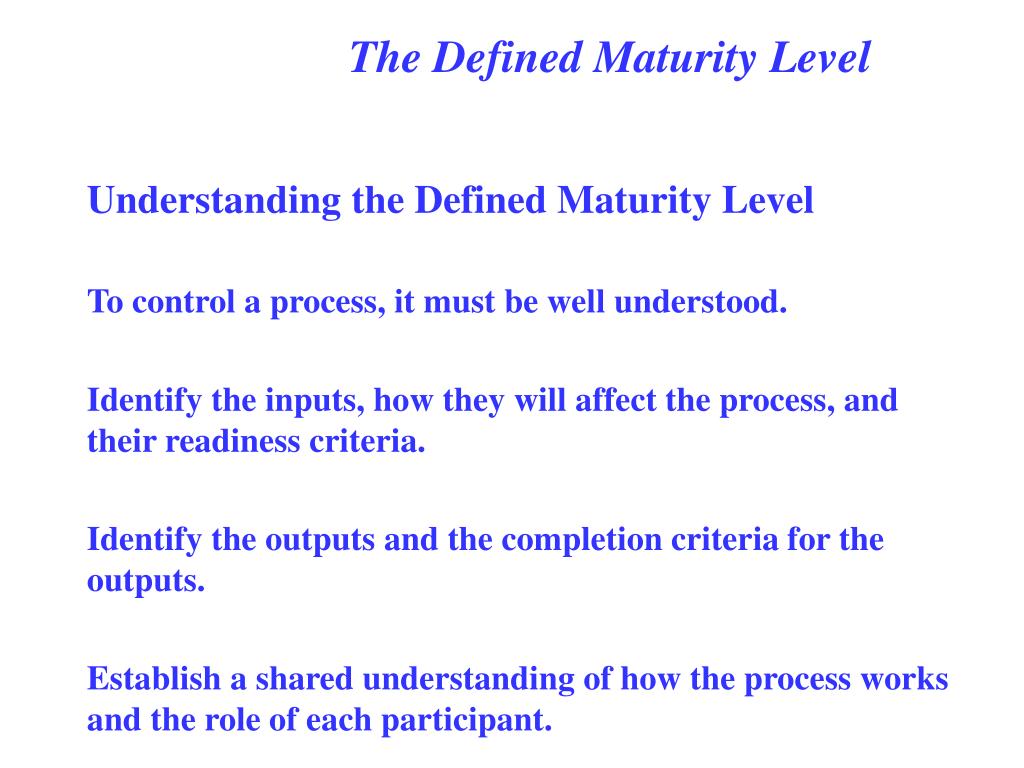 The Defined Maturity Level

Understanding the Defined Maturity Level

To control a process, it must be well understood.

Identify the inputs, how they will affect the process, and their readiness criteria.

Identify the outputs and the completion criteria for the outputs.

Establish a shared understanding of how the process works and the role of each participant.